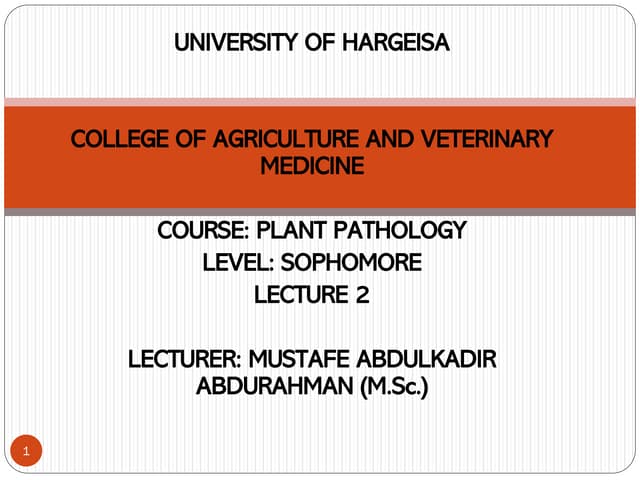 UNIVERSITY OF HARGEISA

COLLEGE OF AGRICULTURE AND VETERINARY MEDICINE

COURSE: PLANT PATHOLOGY
LEVEL: SOPHOMORE
LECTURE 2

LECTURER: MUSTAFE ABDULKADIR ABDURAHMAN (M.Sc.)

1